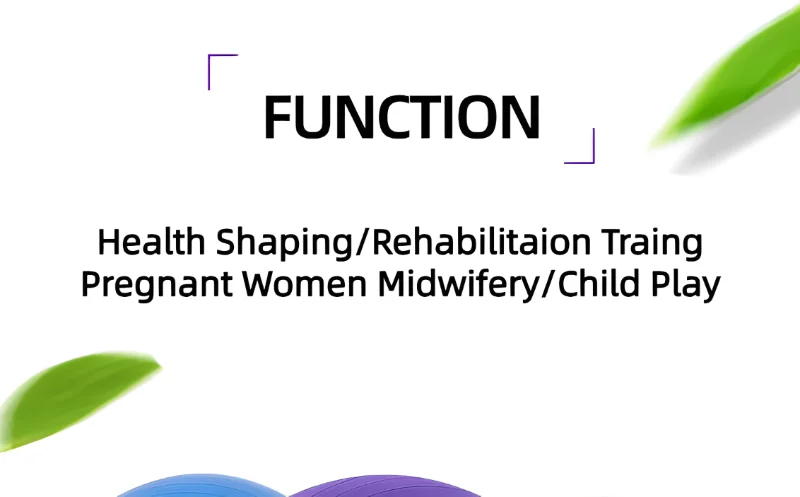 FUNCTION

Health Shaping/Rehabilitaion Traing
Pregnant Women Midwifery/Child Play